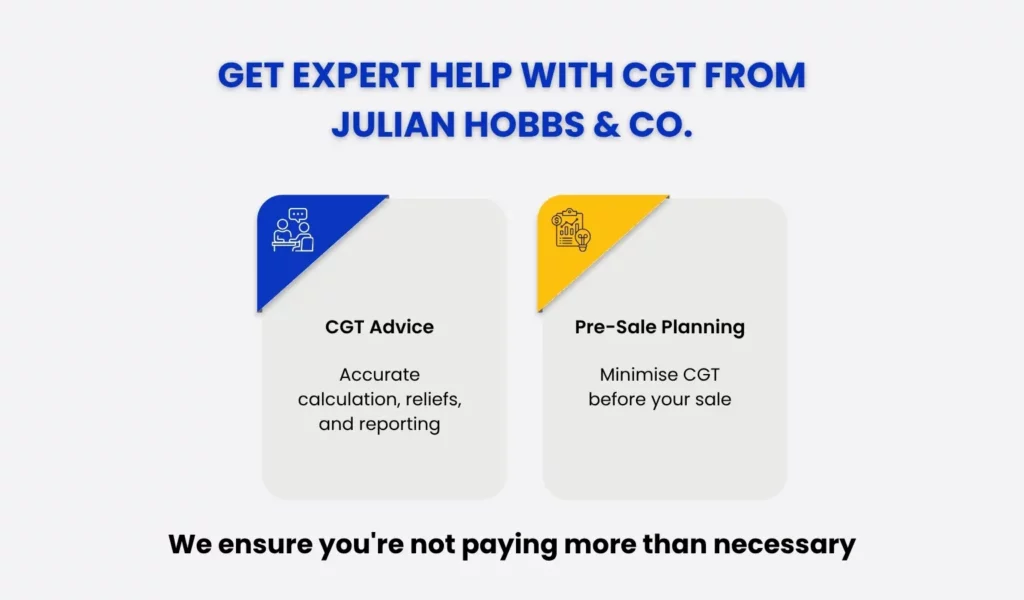 GET EXPERT HELP WITH CGT FROM JULIAN HOBBS & CO.

CGT Advice

Accurate calculation, reliefs, and reporting

Pre-Sale Planning

Minimise CGT before your sale

We ensure you're not paying more than necessary